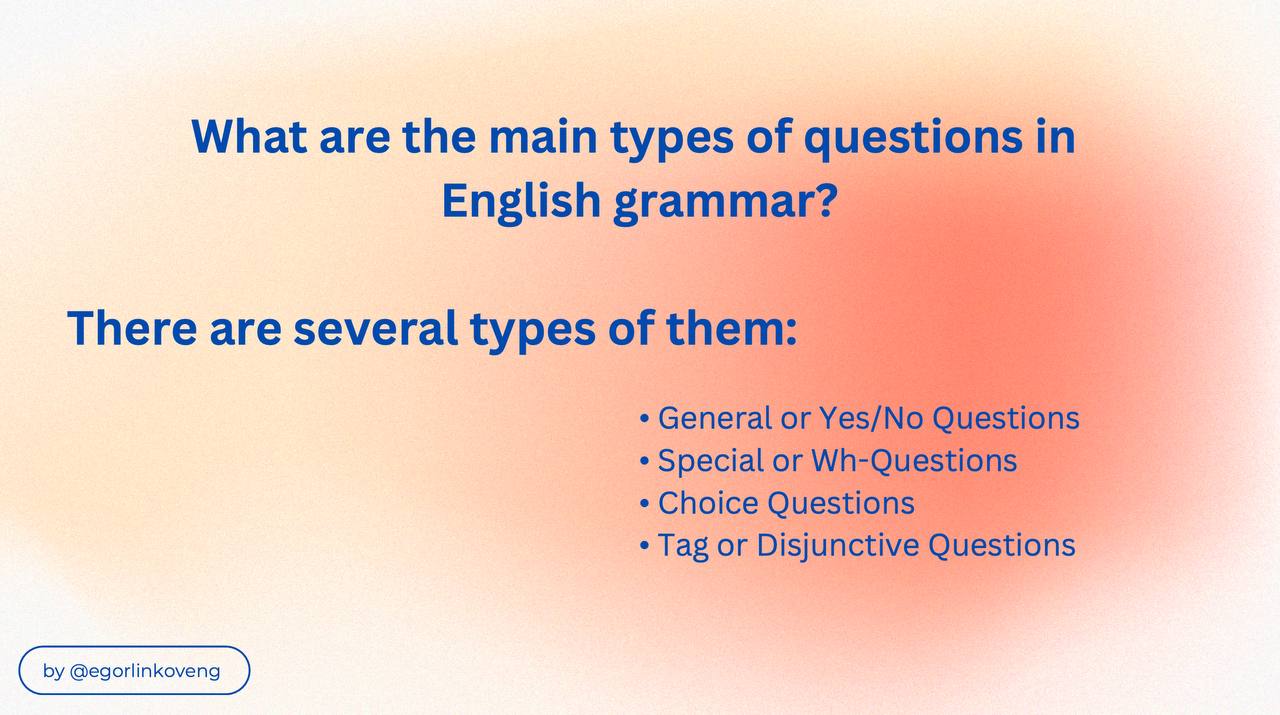 What are the main types of questions in English grammar?

There are several types of them:

• General or Yes/No Questions
• Special or Wh-Questions
• Choice Questions
• Tag or Disjunctive Questions

by @egorlinkoveng